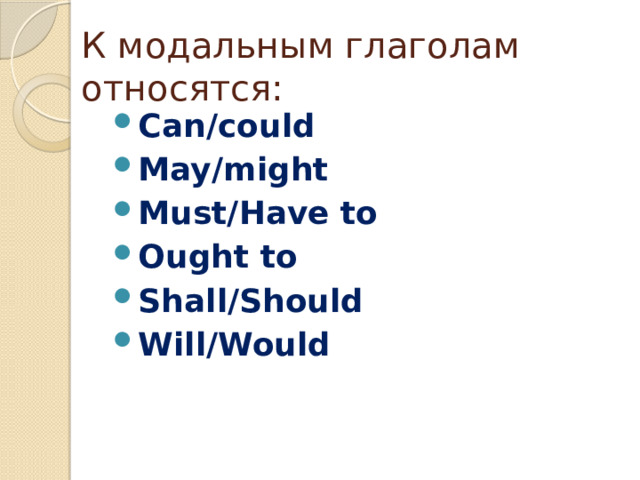 К модальным глаголам относятся:

- Can/could
- May/might
- Must/Have to
- Ought to
- Shall/Should
- Will/Would